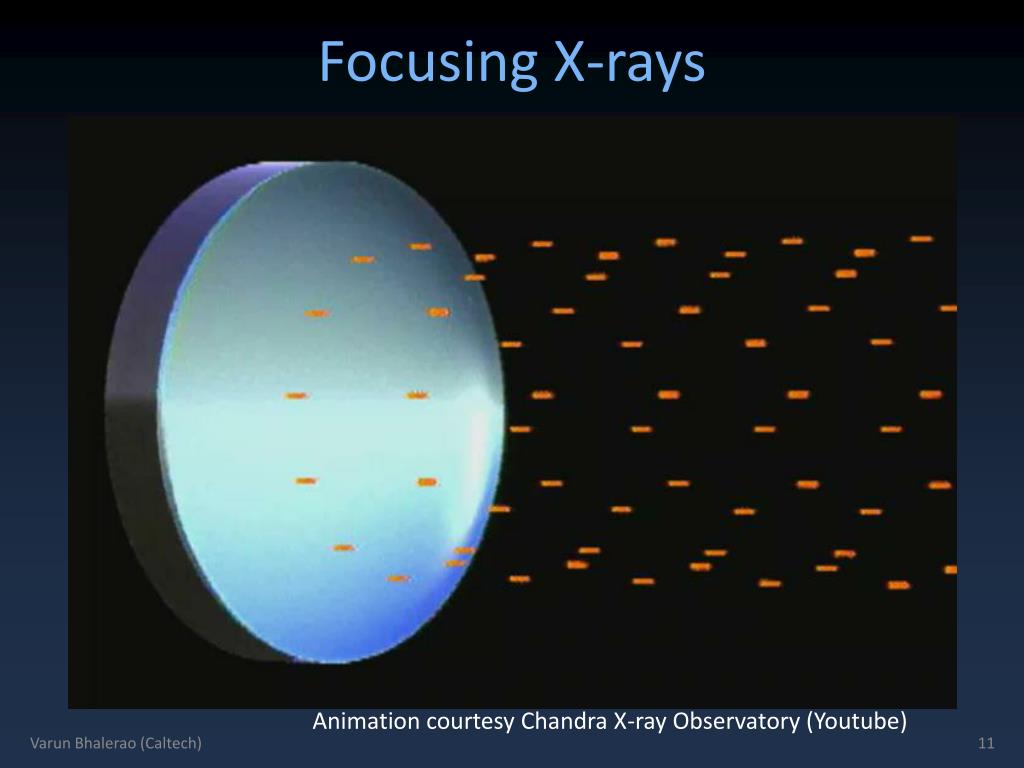 Focusing X-rays

Animation courtesy Chandra X-ray Observatory (Youtube)

Varun Bhalerao (Caltech)

11